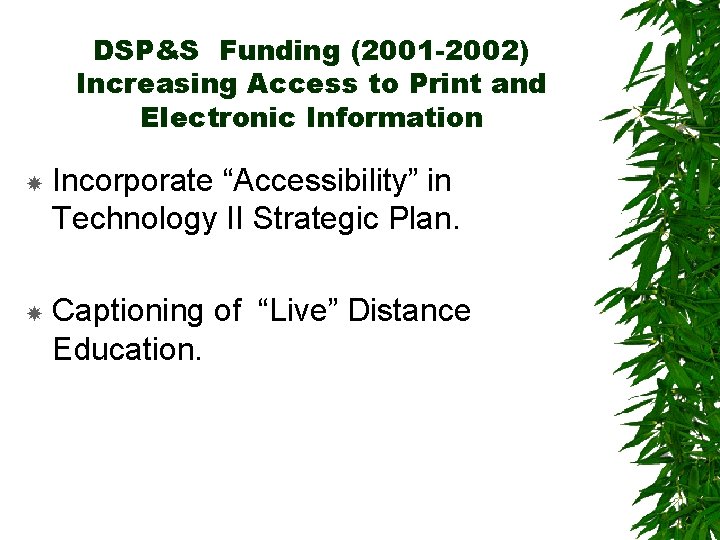 DSP&S Funding (2001-2002) Increasing Access to Print and Electronic Information

Incorporate “Accessibility” in Technology II Strategic Plan.

Captioning of “Live” Distance Education.